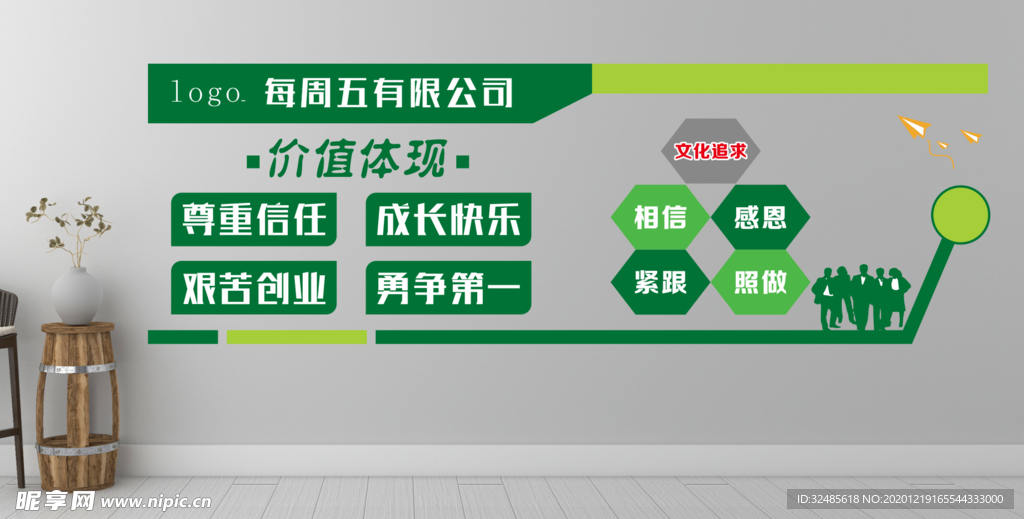 logo. 每周五有限公司

价值体现

尊重信任

成长快乐

艰苦创业

勇争第一

文化追求

相信

感恩

紧跟

照做

昵享网 www.nipic.cn

ID:32485618 NO:20201219165544333000